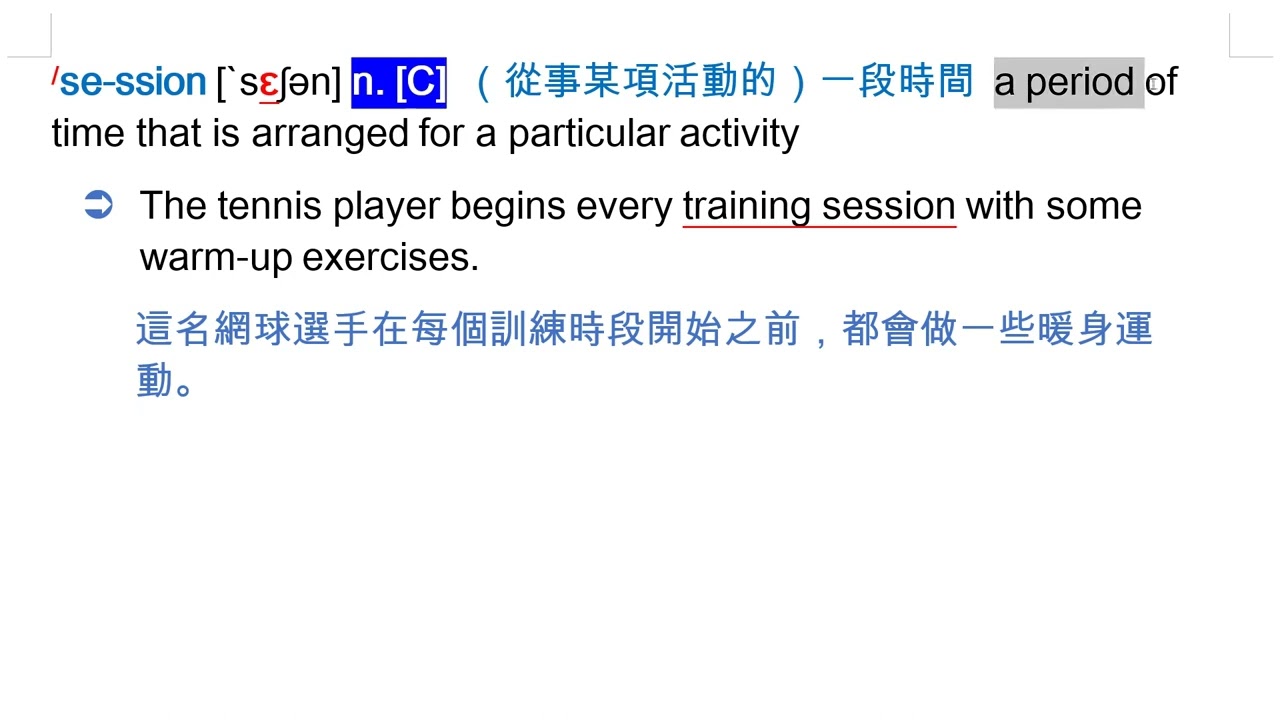 ˈse-ssion [ˋsɛʃən] n. [C] （從事某項活動的）一段時間 a period of time that is arranged for a particular activity

➲ The tennis player begins every training session with some warm-up exercises.

這名網球選手在每個訓練時段開始之前，都會做一些暖身運動。